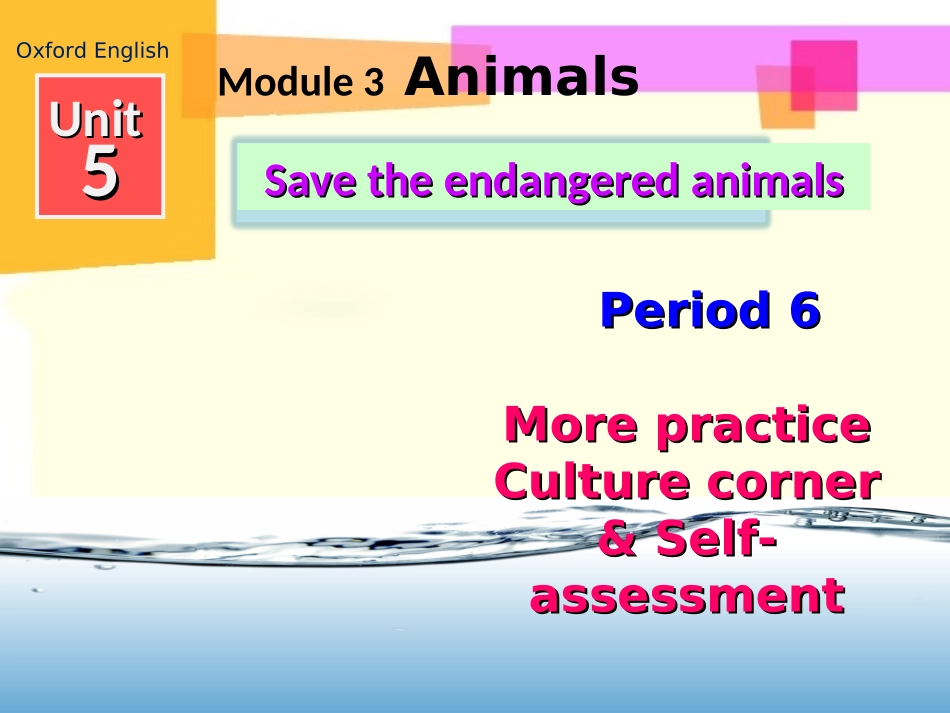 Oxford English

Unit
5

Module 3 Animals

Save the endangered animals

Period 6

More practice
Culture corner
& Self-assessment